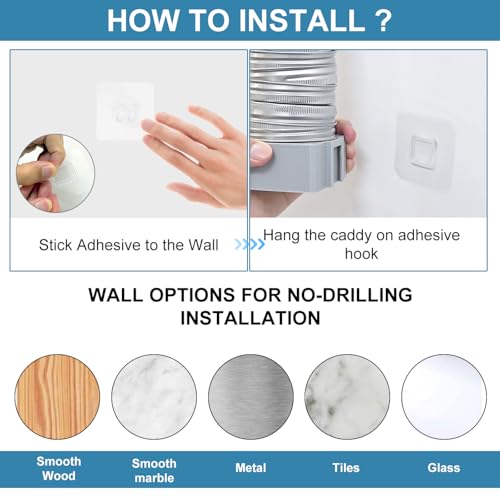 HOW TO INSTALL ?

Stick Adhesive to the Wall

Hang the caddy on adhesive hook

WALL OPTIONS FOR NO-DRILLING INSTALLATION

Smooth Wood

Smooth marble

Metal

Tiles

Glass